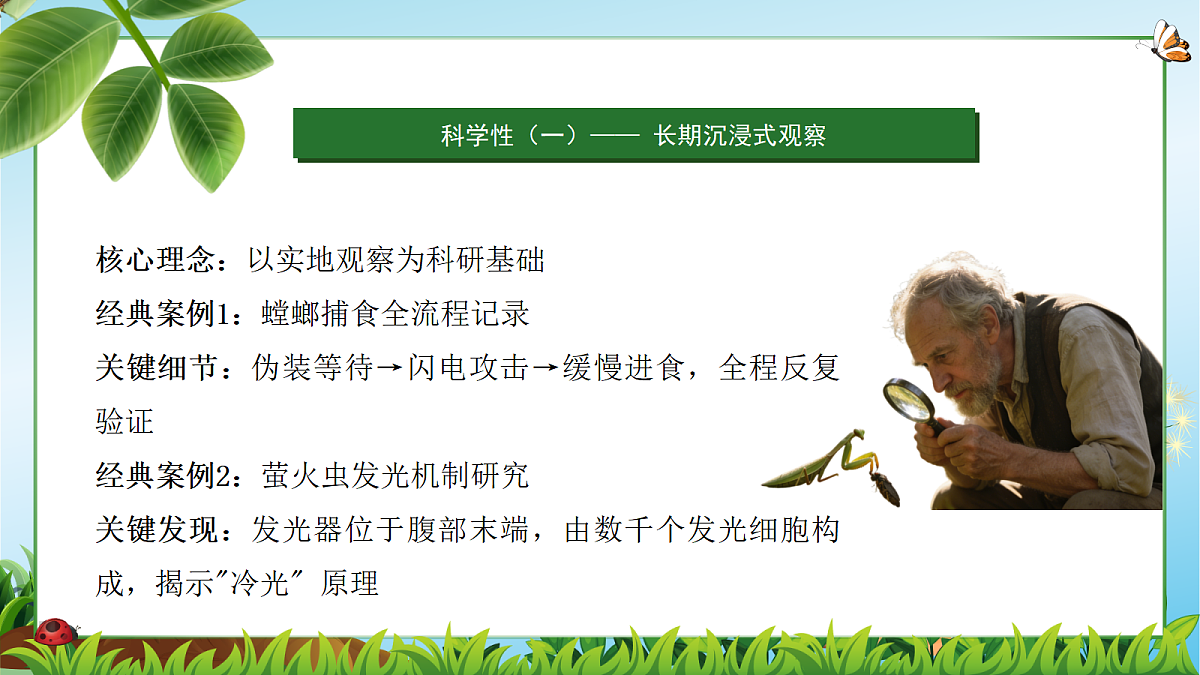 科学性（一）—— 长期沉浸式观察

核心理念：以实地观察为科研基础

经典案例1：螳螂捕食全流程记录

关键细节：伪装等待→闪电攻击→缓慢进食，全程反复验证

经典案例2：萤火虫发光机制研究

关键发现：发光器位于腹部末端，由数千个发光细胞构成，揭示"冷光" 原理